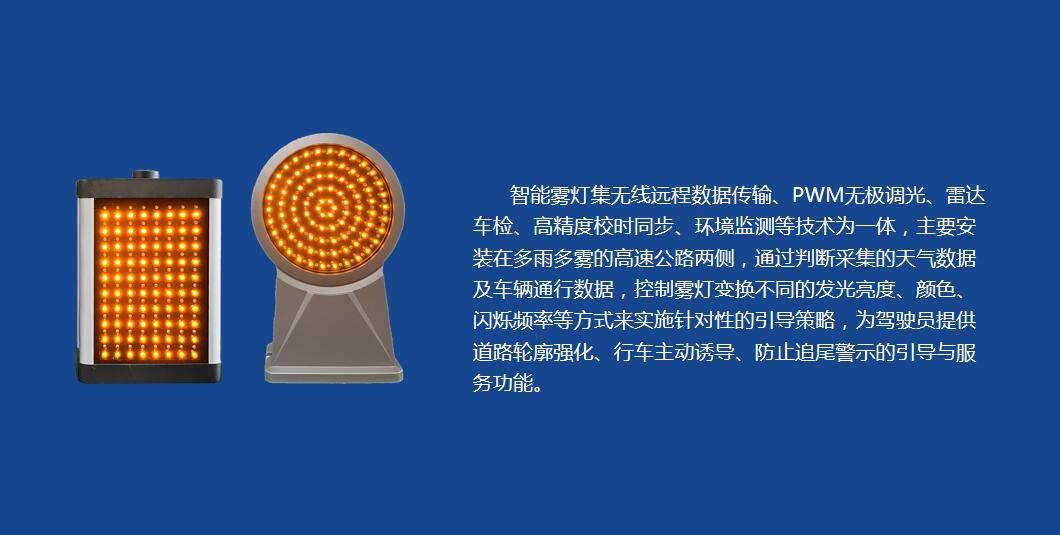 智能雾灯集无线远程数据传输、PWM无极调光、雷达车检、高精度校时同步、环境监测等技术为一体，主要安装在多雨多雾的高速公路两侧，通过判断采集的天气数据及车辆通行数据，控制雾灯变换不同的发光亮度、颜色、闪烁频率等方式来实施针对性的引导策略，为驾驶员提供道路轮廓强化、行车主动诱导、防止追尾警示的引导与服务功能。